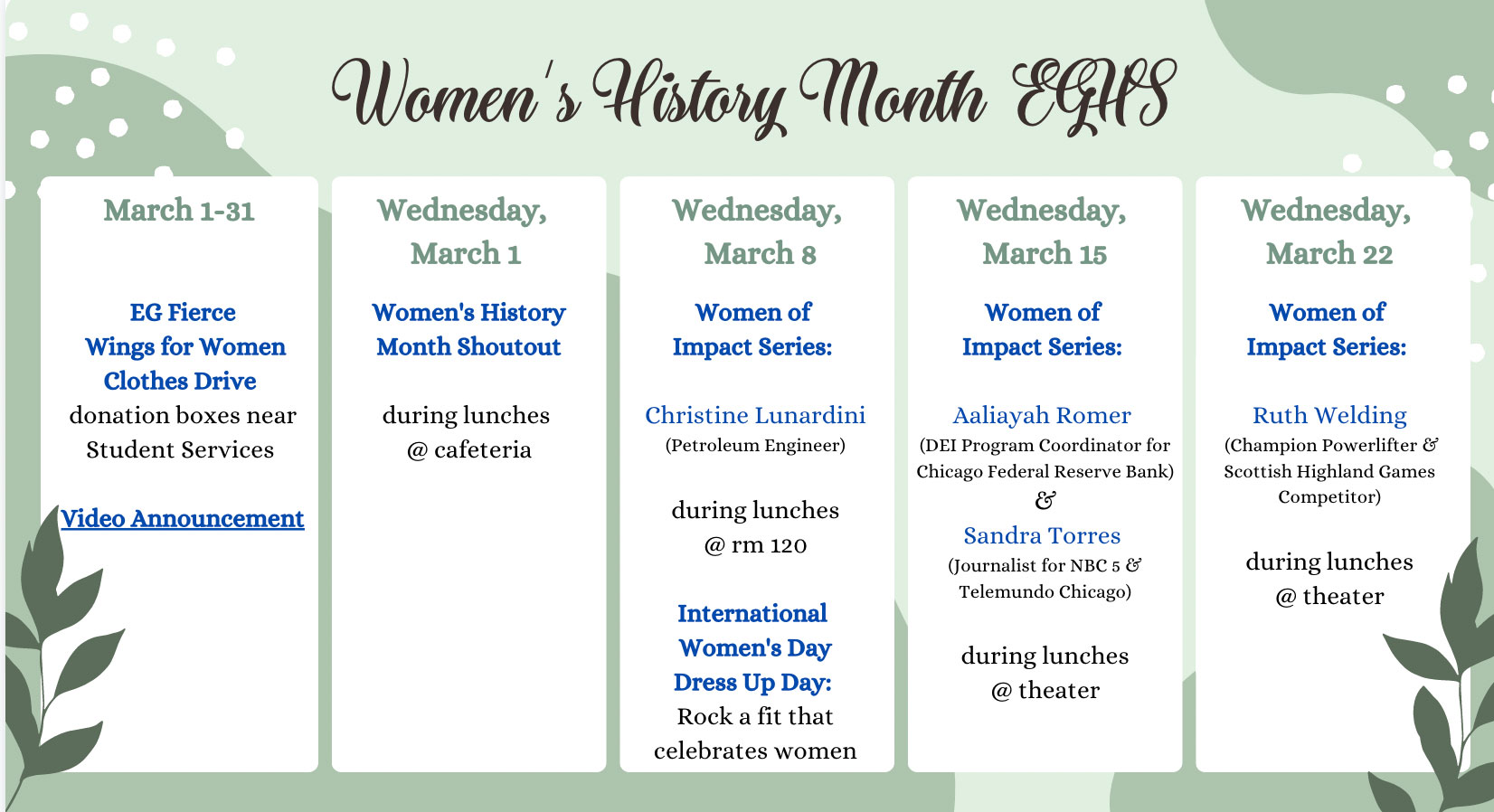 Women's History Month EGHS

March 1-31

EG Fierce Wings for Women Clothes Drive
donation boxes near Student Services

Video Announcement

Wednesday, March 1

Women's History Month Shoutout

during lunches
@ cafeteria

Wednesday, March 8

Women of Impact Series:

Christine Lunardini
(Petroleum Engineer)

during lunches
@ rm 120

International Women's Day Dress Up Day:
Rock a fit that celebrates women

Wednesday, March 15

Women of Impact Series:

Aaliayah Romer
(DEI Program Coordinator for Chicago Federal Reserve Bank)
&
Sandra Torres
(Journalist for NBC 5 & Telemundo Chicago)

during lunches
@ theater

Wednesday, March 22

Women of Impact Series:

Ruth Welding
(Champion Powerlifter & Scottish Highland Games Competitor)

during lunches
@ theater